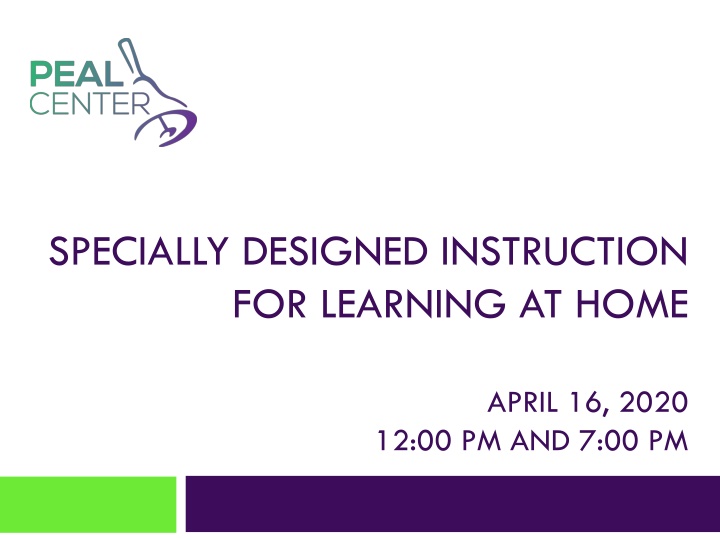 PEAL
CENTER

SPECIALLY DESIGNED INSTRUCTION FOR LEARNING AT HOME

APRIL 16, 2020
12:00 PM AND 7:00 PM